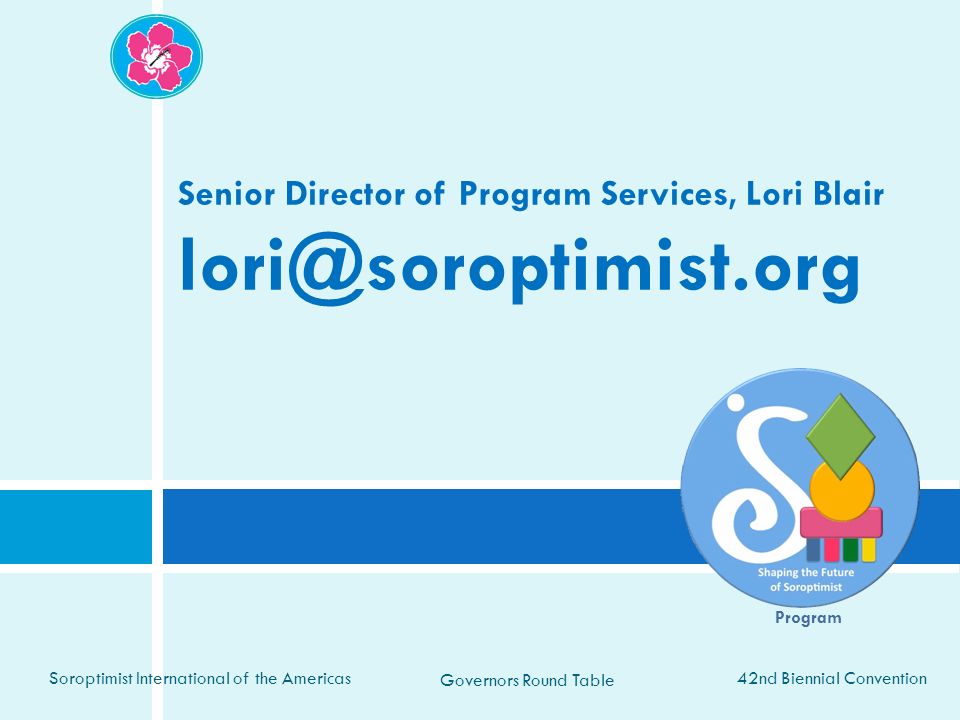 Senior Director of Program Services, Lori Blair

lori@soroptimist.org

Shaping the Future of Soroptimist

Program

Soroptimist International of the Americas

Governors Round Table

42nd Biennial Convention